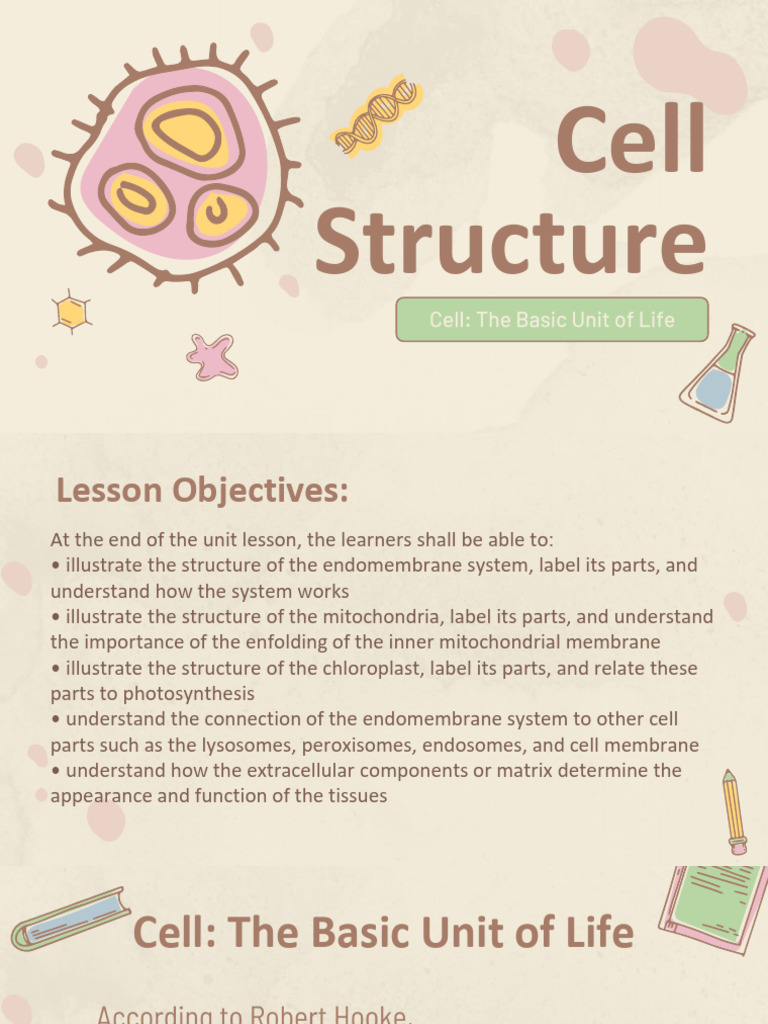 Cell Structure

Cell: The Basic Unit of Life

Lesson Objectives:

At the end of the unit lesson, the learners shall be able to:
• illustrate the structure of the endomembrane system, label its parts, and understand how the system works
• illustrate the structure of the mitochondria, label its parts, and understand the importance of the enfolding of the inner mitochondrial membrane
• illustrate the structure of the chloroplast, label its parts, and relate these parts to photosynthesis
• understand the connection of the endomembrane system to other cell parts such as the lysosomes, peroxisomes, endosomes, and cell membrane
• understand how the extracellular components or matrix determine the appearance and function of the tissues

Cell: The Basic Unit of Life

According to Robert Hooke,